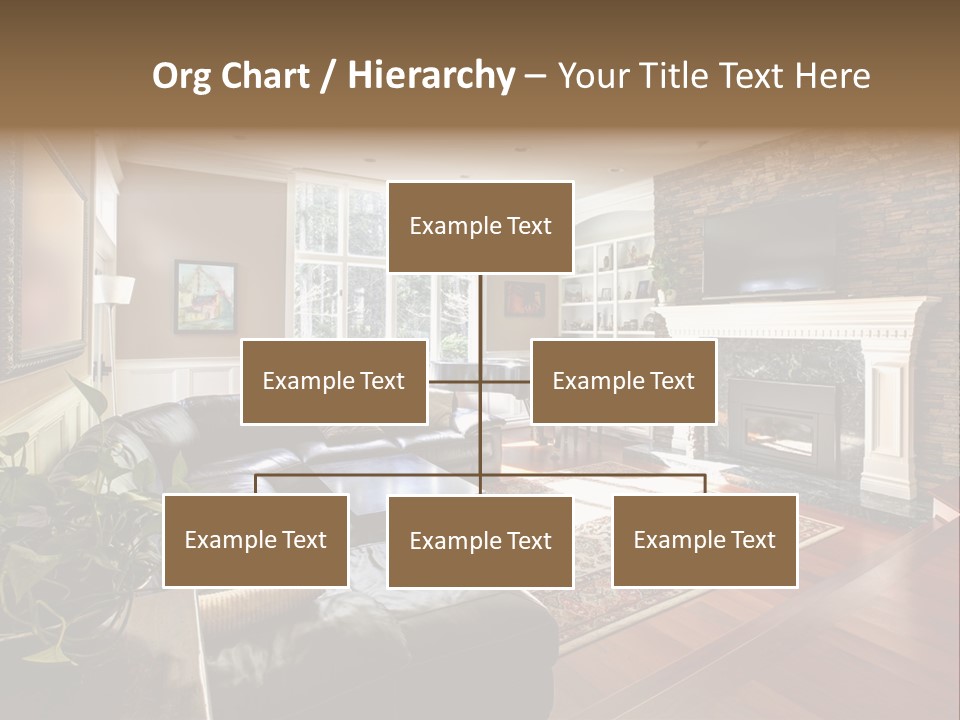 Org Chart / Hierarchy – Your Title Text Here

Example Text

Example Text

Example Text

Example Text

Example Text

Example Text